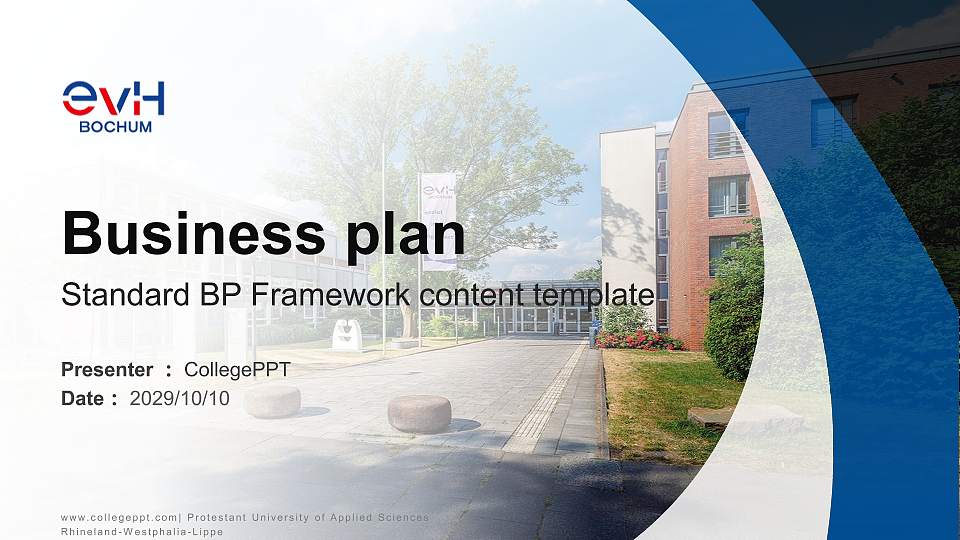 evH
BOCHUM

Business plan

Standard BP Framework content template

Presenter : CollegePPT
Date : 2029/10/10

www.collegeppt.com| Protestant University of Applied Sciences Rhineland-Westphalia-Lippe